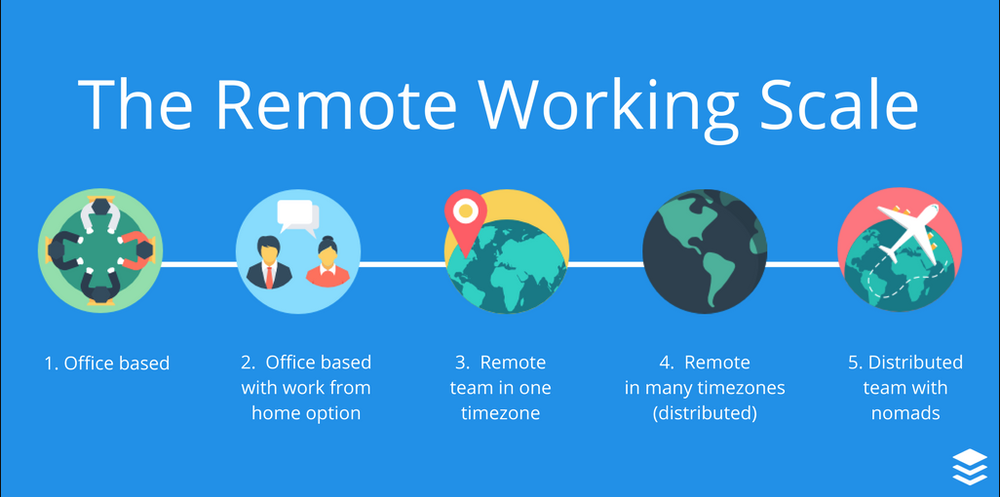 The Remote Working Scale

1. Office based

2. Office based with work from home option

3. Remote team in one timezone

4. Remote in many timezones (distributed)

5. Distributed team with nomads